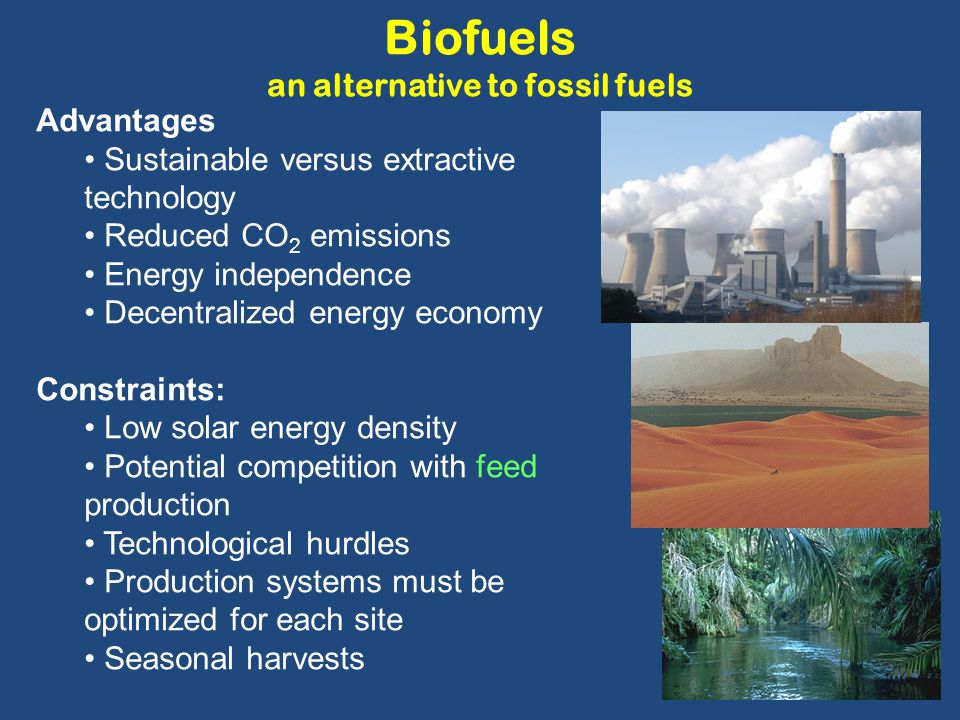 Biofuels
an alternative to fossil fuels

Advantages
• Sustainable versus extractive technology
• Reduced $CO_2$ emissions
• Energy independence
• Decentralized energy economy

Constraints:
• Low solar energy density
• Potential competition with feed production
• Technological hurdles
• Production systems must be optimized for each site
• Seasonal harvests